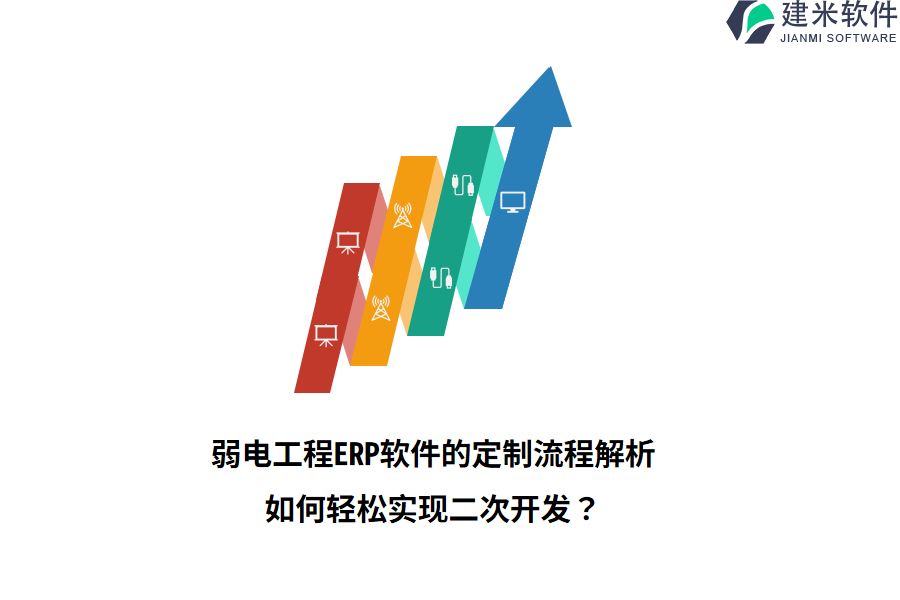 建米软件
JIANMI SOFTWARE

弱电工程ERP软件的定制流程解析

如何轻松实现二次开发？